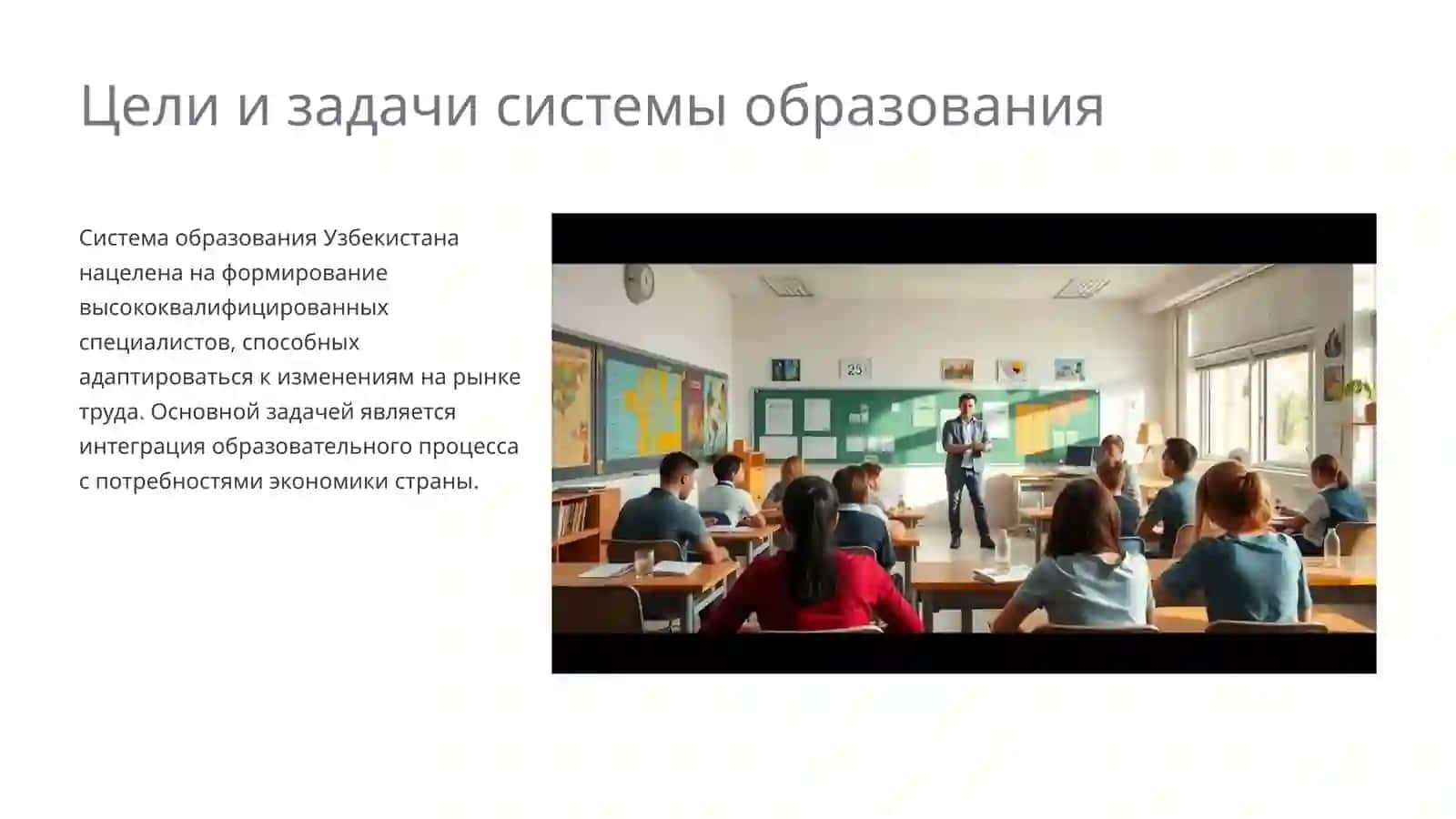 Цели и задачи системы образования

Система образования Узбекистана нацелена на формирование высококвалифицированных специалистов, способных адаптироваться к изменениям на рынке труда. Основной задачей является интеграция образовательного процесса с потребностями экономики страны.